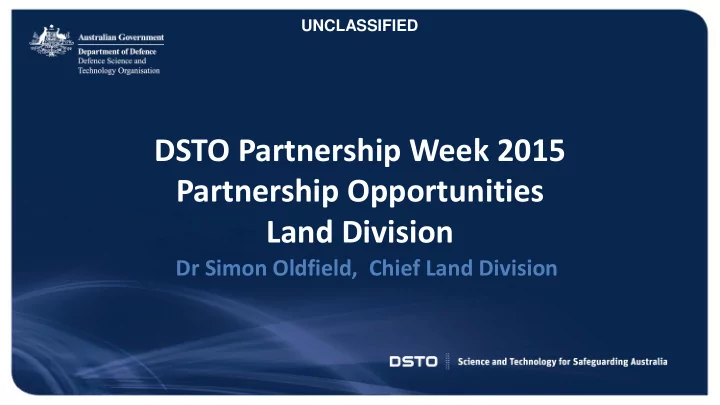 UNCLASSIFIED

Australian Government
Department of Defence
Defence Science and Technology Organisation

DSTO Partnership Week 2015
Partnership Opportunities
Land Division

Dr Simon Oldfield, Chief Land Division

DSTO Science and Technology for Safeguarding Australia